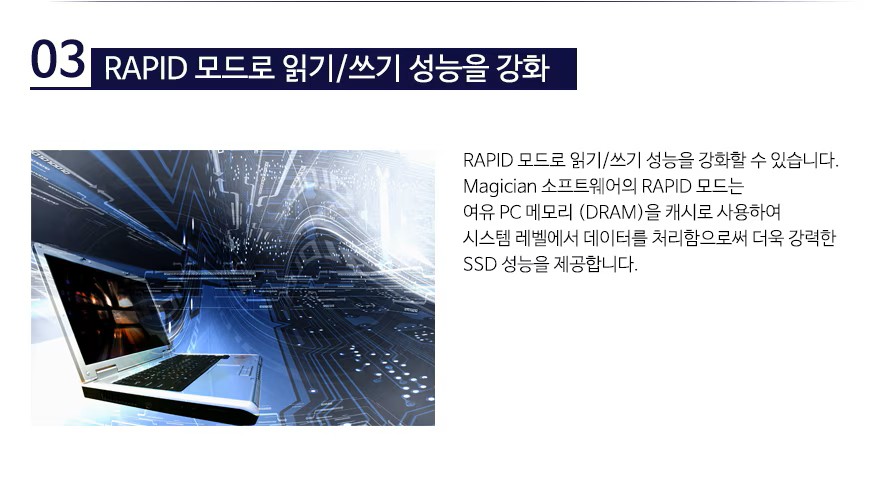 03 RAPID 모드로 읽기/쓰기 성능을 강화

RAPID 모드로 읽기/쓰기 성능을 강화할 수 있습니다.
Magician 소프트웨어의 RAPID 모드는
여유 PC 메모리 (DRAM)을 캐시로 사용하여
시스템 레벨에서 데이터를 처리함으로써 더욱 강력한
SSD 성능을 제공합니다.